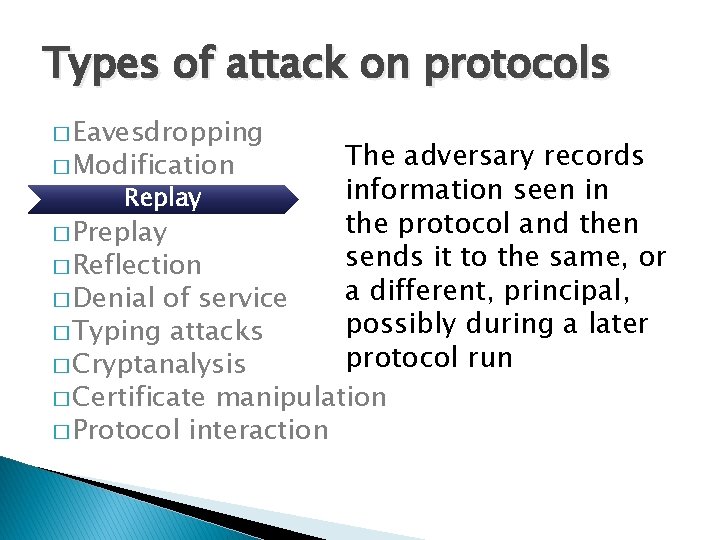 Types of attack on protocols

□ Eavesdropping
□ Modification
Replay
□ Preplay
□ Reflection
□ Denial of service
□ Typing attacks
□ Cryptanalysis
□ Certificate manipulation
□ Protocol interaction

The adversary records information seen in the protocol and then sends it to the same, or a different, principal, possibly during a later protocol run